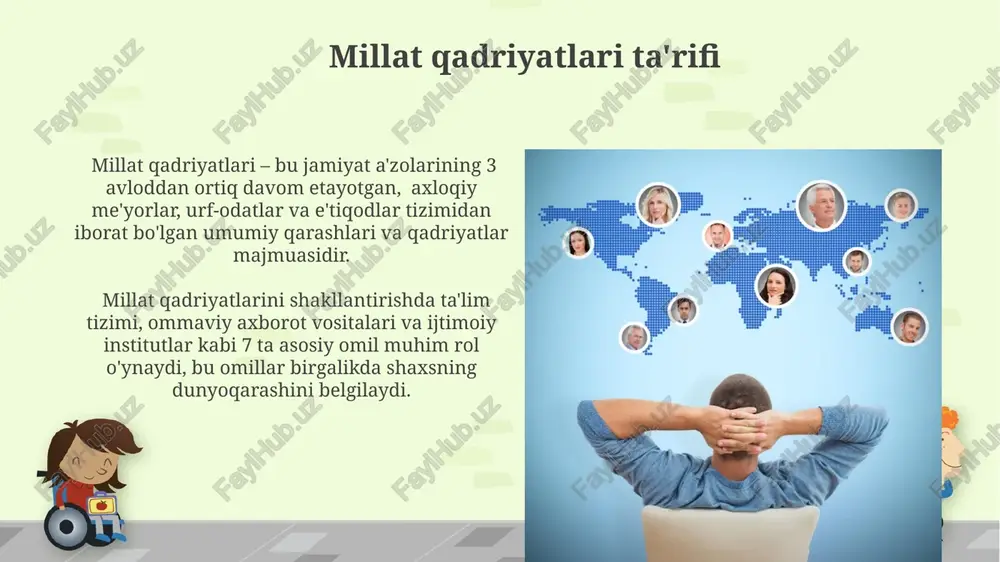 Millat qadriyatlari ta'rifi

Millat qadriyatlari – bu jamiyat a'zolarining 3 avloddan ortiq davom etayotgan, axloqiy me'yorlar, urf-odatlar va e'tiqodlar tizimidan iborat bo'lgan umumiy qarashlari va qadriyatlar majmuasidir.

Millat qadriyatlarini shakllantirishda ta'lim tizimi, ommaviy axborot vositalari va ijtimoiy institutlar kabi 7 ta asosiy omil muhim rol o'ynaydi, bu omillar birgalikda shaxsning dunyoqarashini belgilaydi.

FaylHub.uz